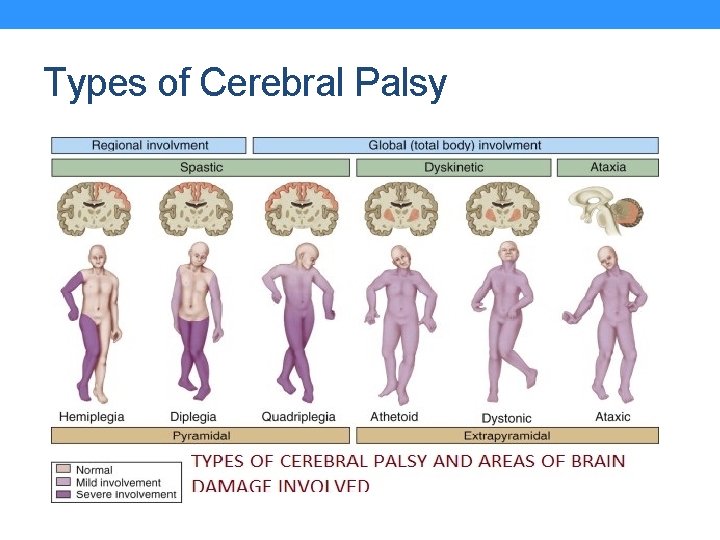 Types of Cerebral Palsy

Regional involvment

Global (total body) involvment

Spastic

Dyskinetic

Ataxia

Hemiplegia

Diplegia

Quadriplegia

Athetoid

Dystonic

Ataxic

Pyramidal

Extrapyramidal

Normal
Mild involvement
Severe involvement

TYPES OF CEREBRAL PALSY AND AREAS OF BRAIN DAMAGE INVOLVED